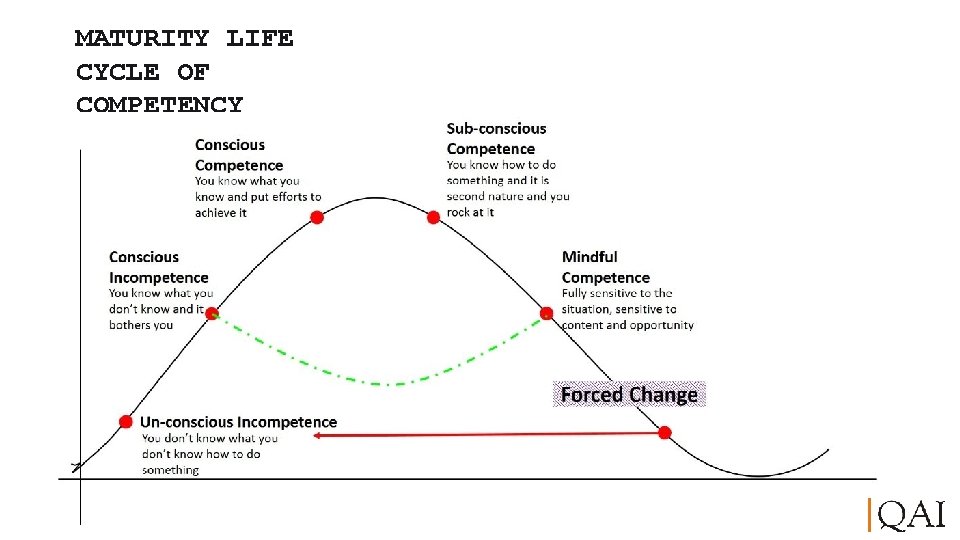 MATURITY LIFE CYCLE OF COMPETENCY

Conscious Competence
You know what you know and put efforts to achieve it

Sub-conscious Competence
You know how to do something and it is second nature and you rock at it

Conscious Incompetence
You know what you don't know and it bothers you

Mindful Competence
Fully sensitive to the situation, sensitive to content and opportunity

Forced Change

Un-conscious Incompetence
You don't know what you don't know how to do something

QAI